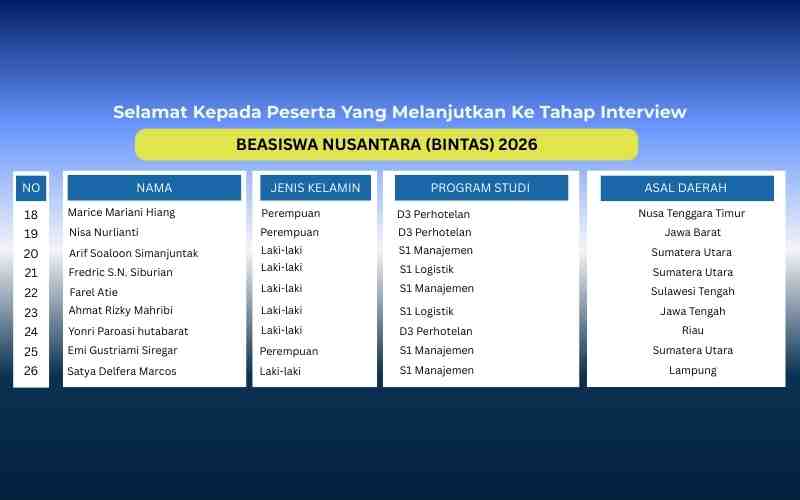 Selamat Kepada Peserta Yang Melanjutkan Ke Tahap Interview

BEASISWA NUSANTARA (BINTAS) 2026

| NO | NAMA | JENIS KELAMIN | PROGRAM STUDI | ASAL DAERAH |
|---|---|---|---|---|
| 18 | Marice Mariani Hiang | Perempuan | D3 Perhotelan | Nusa Tenggara Timur |
| 19 | Nisa Nurlianti | Perempuan | D3 Perhotelan | Jawa Barat |
| 20 | Arif Soaloon Simanjuntak | Laki-laki | S1 Manajemen | Sumatera Utara |
| 21 | Fredric S.N. Siburian | Laki-laki | S1 Logistik | Sumatera Utara |
| 22 | Farel Atie | Laki-laki | S1 Manajemen | Sulawesi Tengah |
| 23 | Ahmat Rizky Mahribi | Laki-laki | S1 Logistik | Jawa Tengah |
| 24 | Yonri Paroasi hutabarat | Laki-laki | D3 Perhotelan | Riau |
| 25 | Emi Gustriami Siregar | Perempuan | S1 Manajemen | Sumatera Utara |
| 26 | Satya Delfera Marcos | Laki-laki | S1 Manajemen | Lampung |